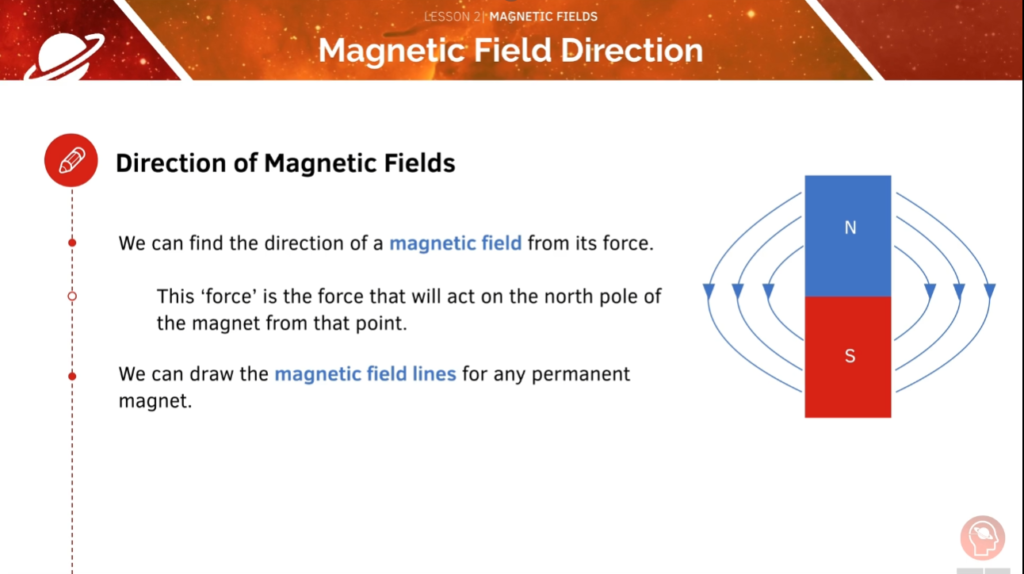 LESSON 2 | MAGNETIC FIELDS
Magnetic Field Direction

Direction of Magnetic Fields

We can find the direction of a magnetic field from its force.

This 'force' is the force that will act on the north pole of the magnet from that point.

We can draw the magnetic field lines for any permanent magnet.

N
S